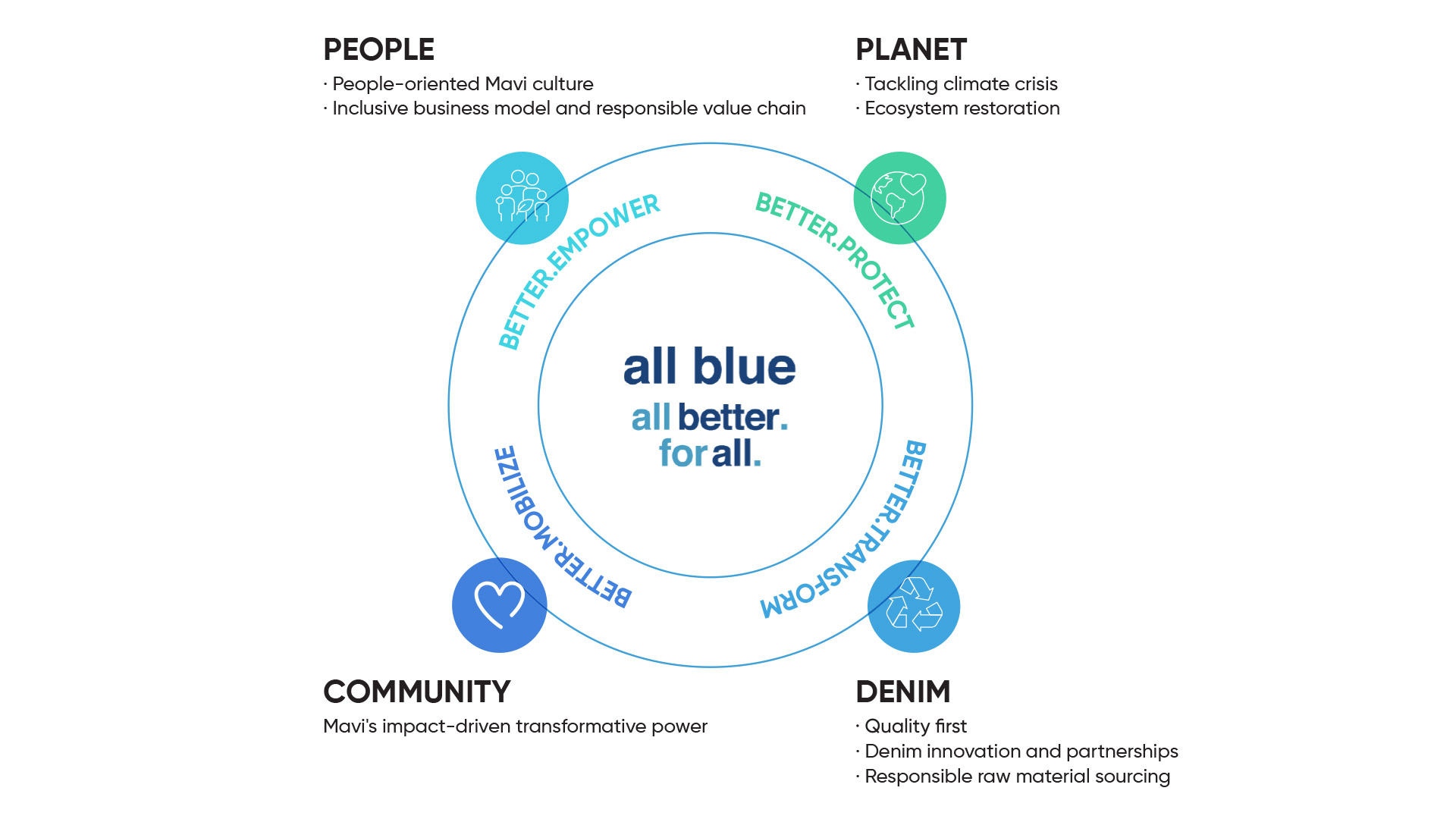 PEOPLE
· People-oriented Mavi culture
· Inclusive business model and responsible value chain

PLANET
· Tackling climate crisis
· Ecosystem restoration

BETTER.EMPOWER

BETTER.PROTECT

all blue
all better.
for all.

BETTER.MOBILIZE

BETTER.TRANSFORM

COMMUNITY
Mavi's impact-driven transformative power

DENIM
· Quality first
· Denim innovation and partnerships
· Responsible raw material sourcing